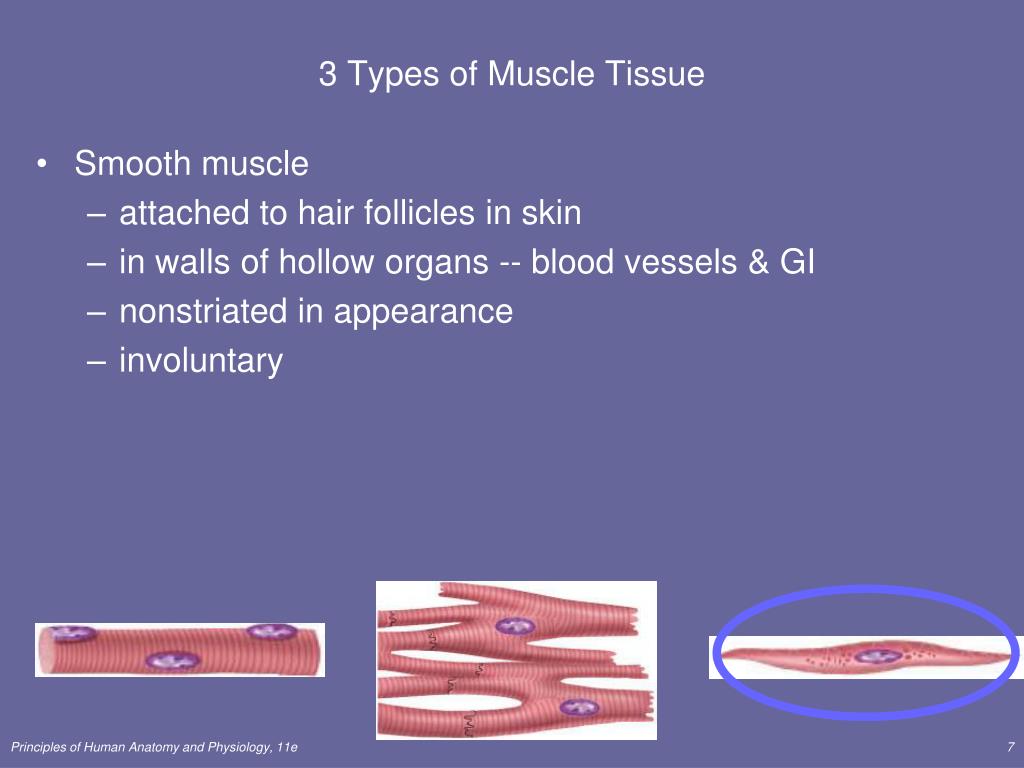 3 Types of Muscle Tissue

• Smooth muscle
– attached to hair follicles in skin
– in walls of hollow organs -- blood vessels & GI
– nonstriated in appearance
– involuntary

Principles of Human Anatomy and Physiology, 11e

7